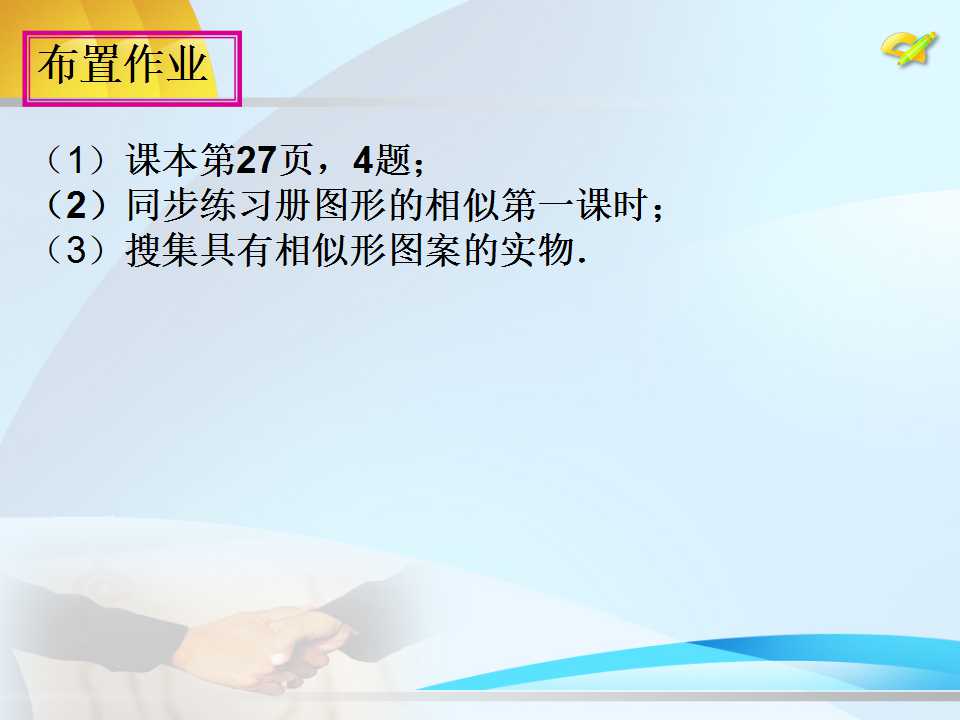 布置作业

（1）课本第27页，4题；
（2）同步练习册图形的相似第一课时；
（3）搜集具有相似形图案的实物.